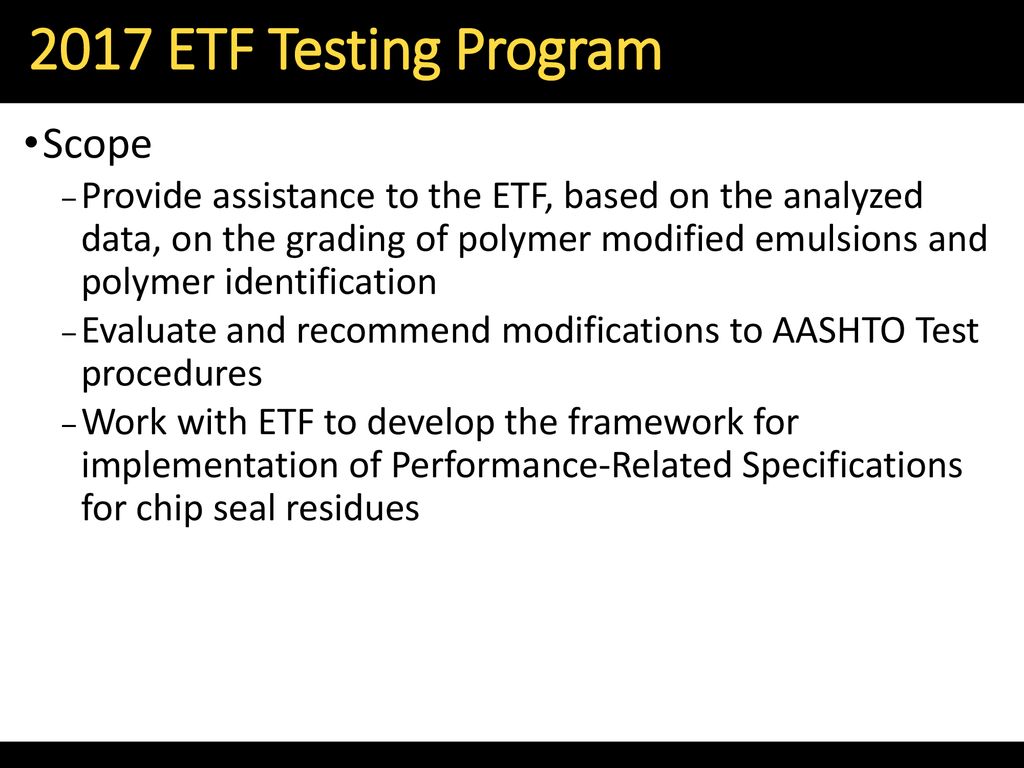 2017 ETF Testing Program

• Scope

– Provide assistance to the ETF, based on the analyzed data, on the grading of polymer modified emulsions and polymer identification

– Evaluate and recommend modifications to AASHTO Test procedures

– Work with ETF to develop the framework for implementation of Performance-Related Specifications for chip seal residues